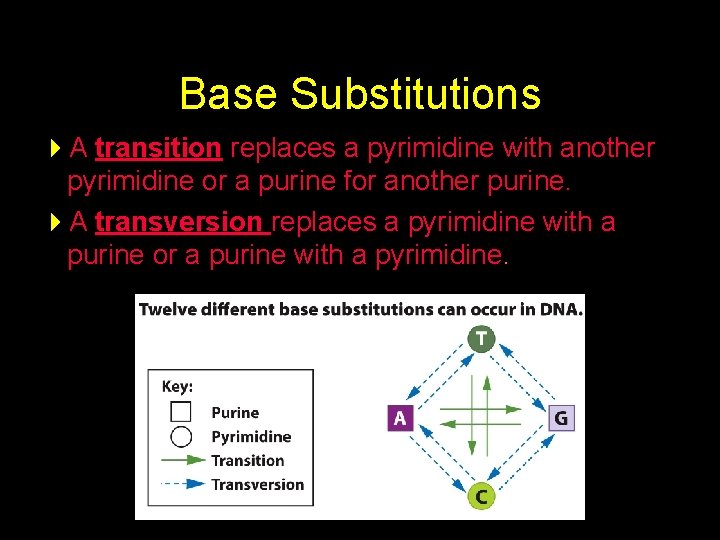 Base Substitutions

A transition replaces a pyrimidine with another pyrimidine or a purine for another purine.

A transversion replaces a pyrimidine with a purine or a purine with a pyrimidine.

Twelve different base substitutions can occur in DNA.

Key:
Purine
Pyrimidine
Transition
Transversion

T
A
G
C